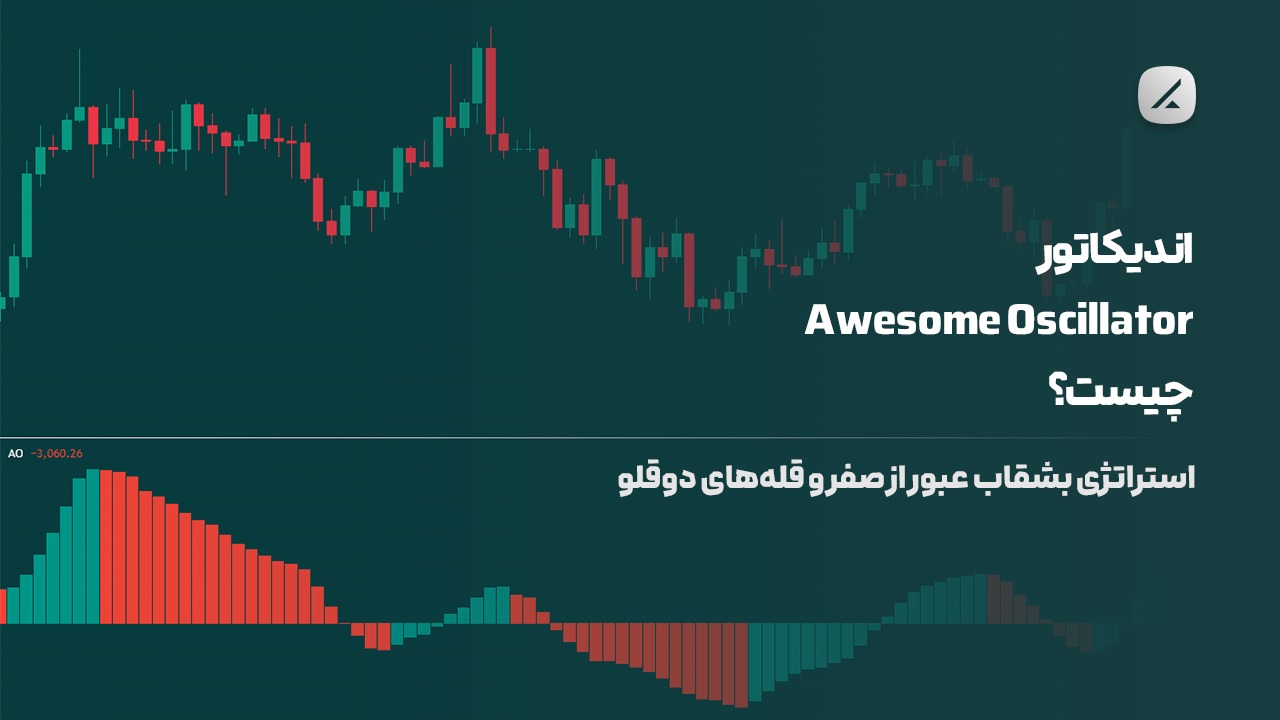 اندیکاتور
Awesome Oscillator
چیست؟

استراتژی بشقاب عبور از صفر و قله‌های دوقلو

AO −3,060.26